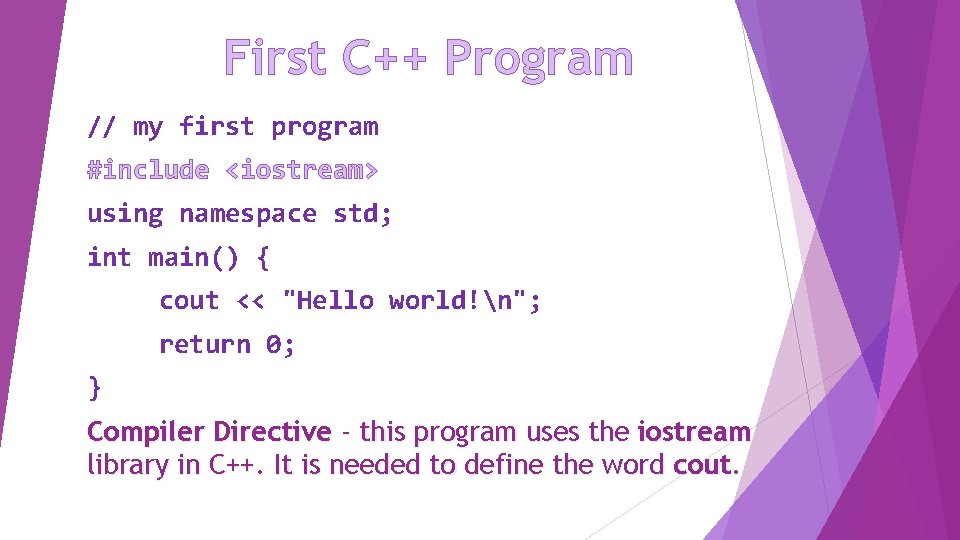 First C++ Program

// my first program
#include <iostream>
using namespace std;
int main() {
    cout << "Hello world!\n";
    return 0;
}

Compiler Directive - this program uses the iostream library in C++. It is needed to define the word cout.